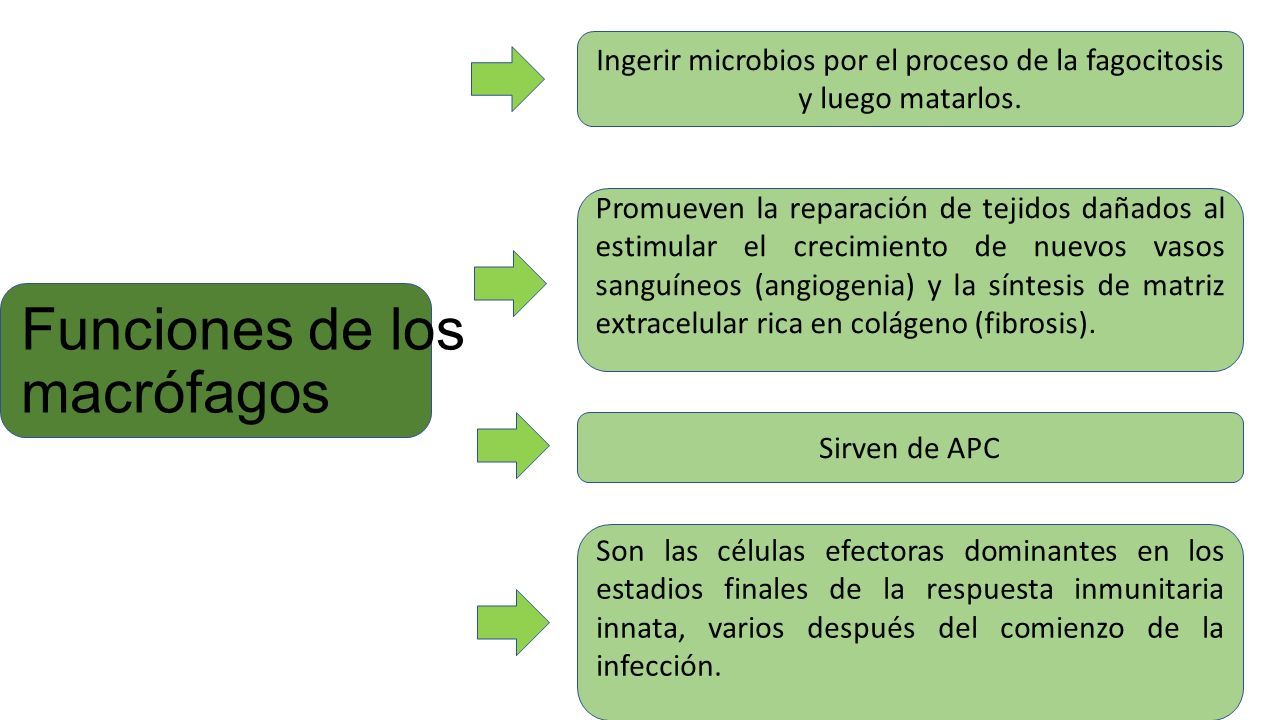 Funciones de los macrófagos

Ingerir microbios por el proceso de la fagocitosis y luego matarlos.

Promueven la reparación de tejidos dañados al estimular el crecimiento de nuevos vasos sanguíneos (angiogenia) y la síntesis de matriz extracelular rica en colágeno (fibrosis).

Sirven de APC

Son las células efectoras dominantes en los estadios finales de la respuesta inmunitaria innata, varios después del comienzo de la infección.